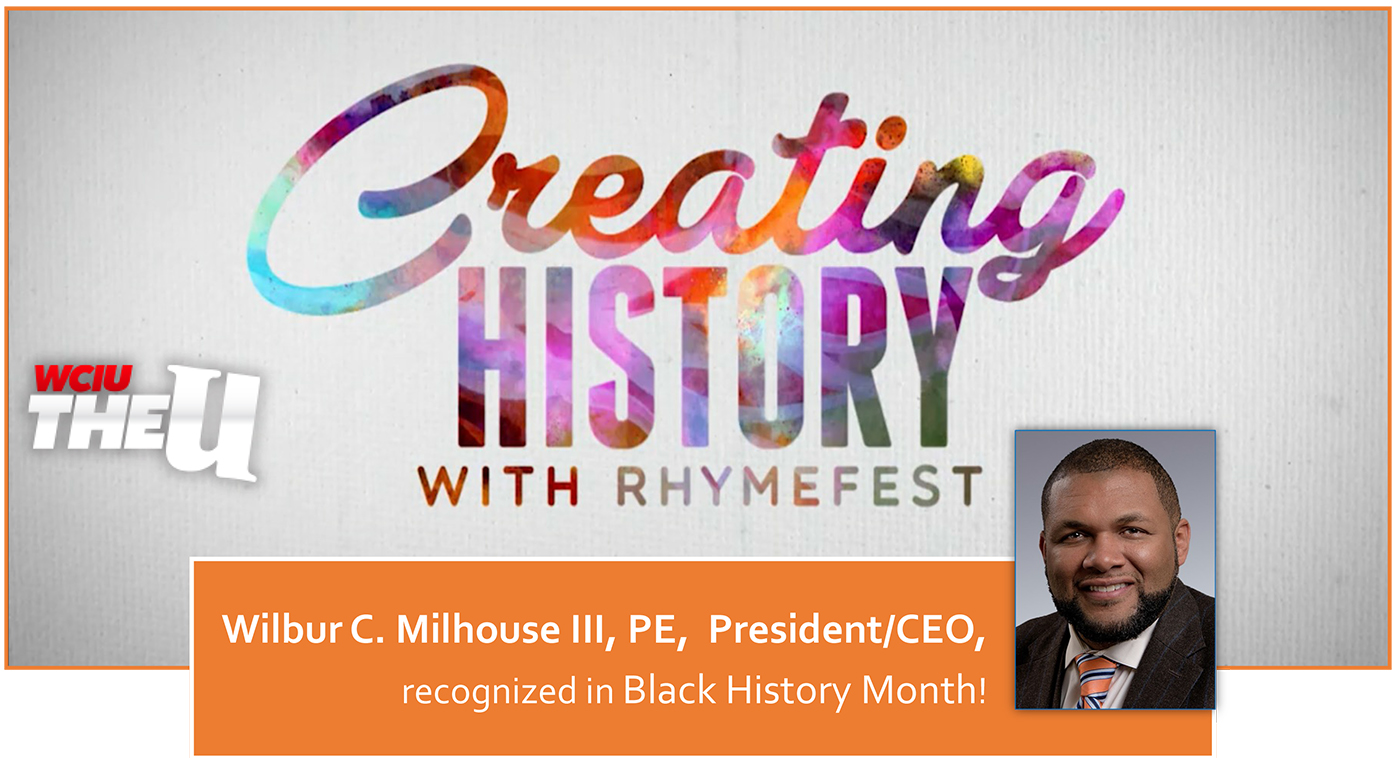 Creating HISTORY WITH RHYMEFEST

WCIU THE U

Wilbur C. Milhouse III, PE, President/CEO, recognized in Black History Month!